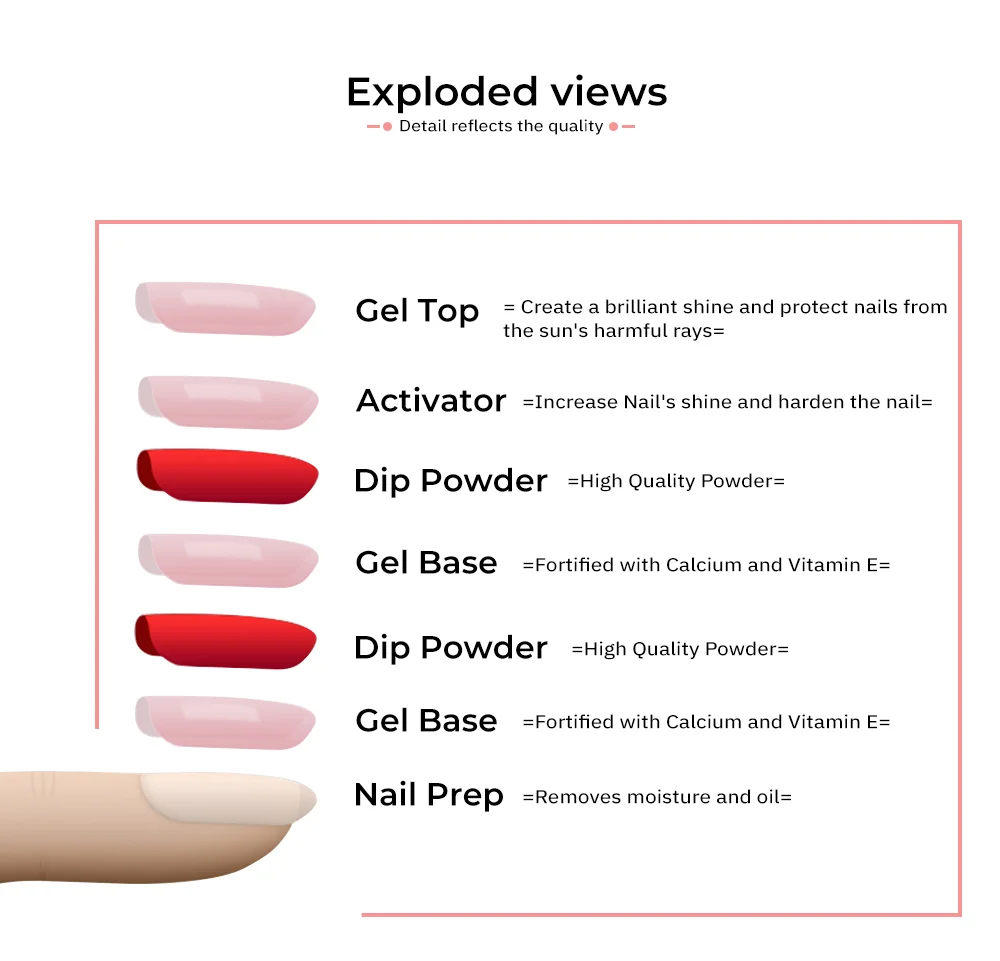 Exploded views

Detail reflects the quality

Gel Top = Create a brilliant shine and protect nails from the sun's harmful rays=

Activator =Increase Nail's shine and harden the nail=

Dip Powder =High Quality Powder=

Gel Base =Fortified with Calcium and Vitamin E=

Dip Powder =High Quality Powder=

Gel Base =Fortified with Calcium and Vitamin E=

Nail Prep =Removes moisture and oil=